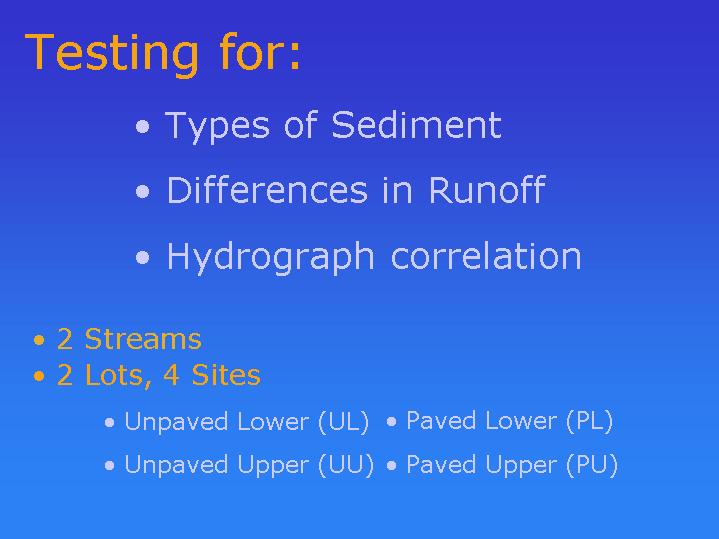 Testing for:

• Types of Sediment

• Differences in Runoff

• Hydrograph correlation

• 2 Streams
• 2 Lots, 4 Sites

• Unpaved Lower (UL)
• Unpaved Upper (UU)

• Paved Lower (PL)
• Paved Upper (PU)